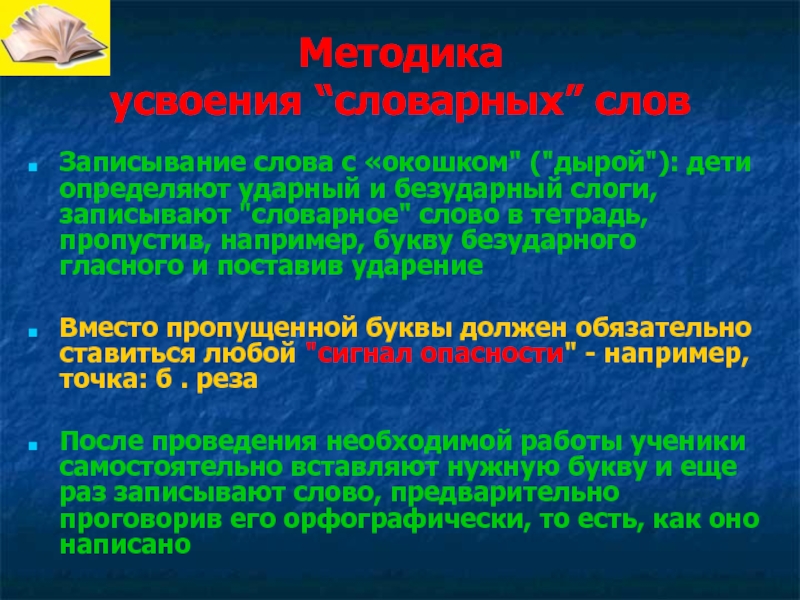 Методика
усвоения “словарных” слов

Записывание слова с «окошком" ("дырой"): дети определяют ударный и безударный слоги, записывают "словарное" слово в тетрадь, пропустив, например, букву безударного гласного и поставив ударение

Вместо пропущенной буквы должен обязательно ставиться любой "сигнал опасности" - например, точка: б . реза

После проведения необходимой работы ученики самостоятельно вставляют нужную букву и еще раз записывают слово, предварительно проговорив его орфографически, то есть, как оно написано